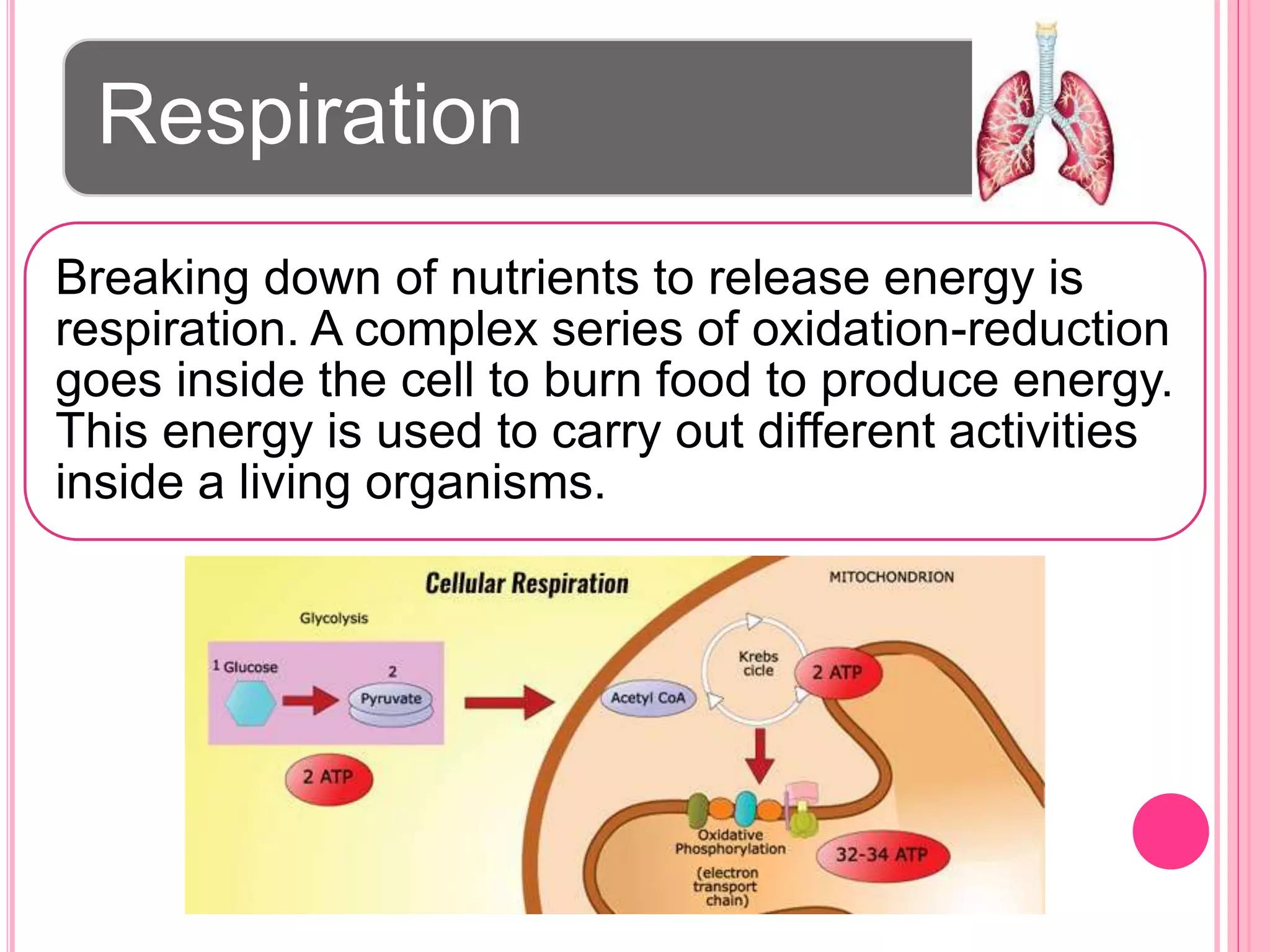 Respiration

Breaking down of nutrients to release energy is respiration. A complex series of oxidation-reduction goes inside the cell to burn food to produce energy. This energy is used to carry out different activities inside a living organisms.

Cellular Respiration

MITOCHONDRION

Glycolysis

1 Glucose

2

Pyruvate

2 ATP

Acetyl CoA

Krebs cicle

2 ATP

Oxidative Phosphorylation

(electron transport chain)

32-34 ATP